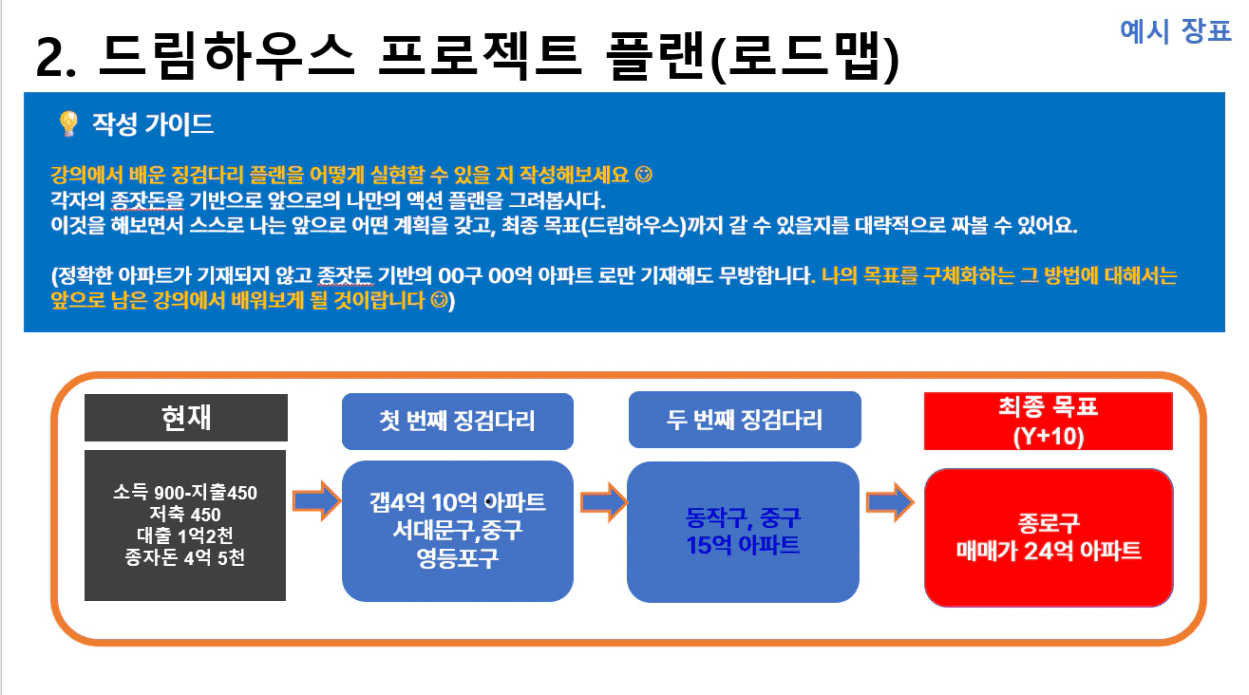 2. 드림하우스 프로젝트 플랜(로드맵)

예시 장표

💡 작성 가이드

강의에서 배운 징검다리 플랜을 어떻게 실현할 수 있을 지 작성해보세요 😊
각자의 종잣돈을 기반으로 앞으로의 나만의 액션 플랜을 그려봅시다.
이것을 해보면서 스스로 나는 앞으로 어떤 계획을 갖고, 최종 목표(드림하우스)까지 갈 수 있을지를 대략적으로 짜볼 수 있어요.

(정확한 아파트가 기재되지 않고 종잣돈 기반의 00구 00억 아파트 로만 기재해도 무방합니다. 나의 목표를 구체화하는 그 방법에 대해서는 앞으로 남은 강의에서 배워보게 될 것이랍니다 😊)

현재

소득 900-지출450
저축 450
대출 1억2천
종자돈 4억 5천

첫 번째 징검다리

갭4억 10억 아파트
서대문구,중구
영등포구

두 번째 징검다리

동작구, 중구
15억 아파트

최종 목표
(Y+10)

종로구
매매가 24억 아파트